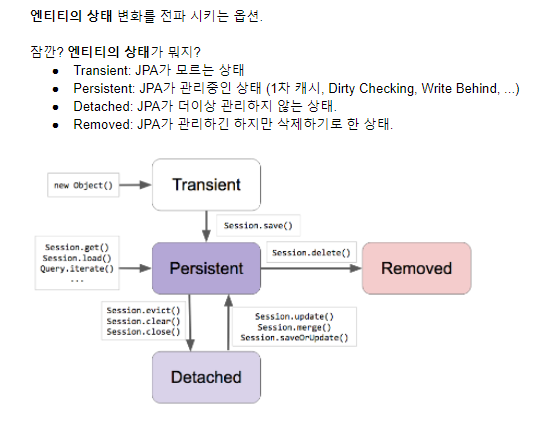 엔티티의 상태 변화를 전파 시키는 옵션.

잠깐? 엔티티의 상태가 뭐지?

- Transient: JPA가 모르는 상태
- Persistent: JPA가 관리중인 상태 (1차 캐시, Dirty Checking, Write Behind, ...)
- Detached: JPA가 더이상 관리하지 않는 상태.
- Removed: JPA가 관리하긴 하지만 삭제하기로 한 상태.

new Object()

Transient

Session.save()

Session.get()
Session.load()
Query.iterate()
...

Persistent

Session.delete()

Removed

Session.evict()
Session.clear()
Session.close()

Session.update()
Session.merge()
Session.saveOrUpdate()

Detached